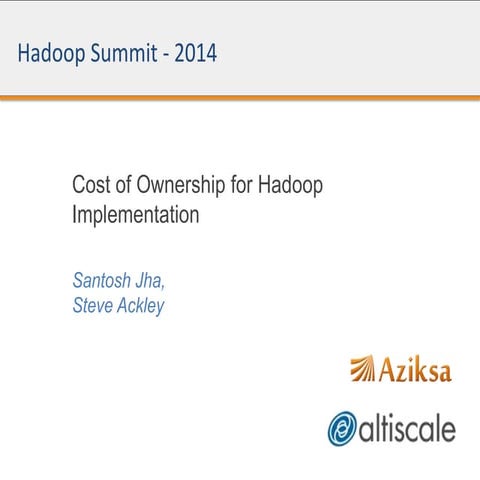 Hadoop Summit - 2014

Cost of Ownership for Hadoop Implementation

Santosh Jha,
Steve Ackley

Aziksa

altiscale